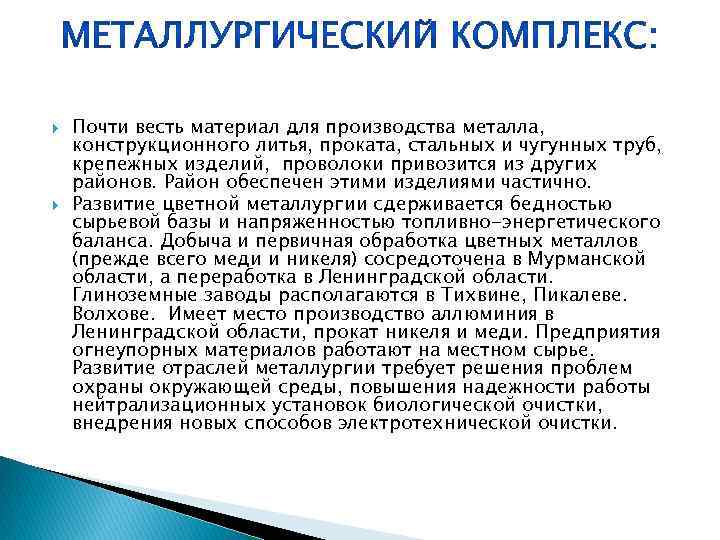 МЕТАЛЛУРГИЧЕСКИЙ КОМПЛЕКС:

Почти весть материал для производства металла, конструкционного литья, проката, стальных и чугунных труб, крепежных изделий, проволоки привозится из других районов. Район обеспечен этими изделиями частично.

Развитие цветной металлургии сдерживается бедностью сырьевой базы и напряженностью топливно-энергетического баланса. Добыча и первичная обработка цветных металлов (прежде всего меди и никеля) сосредоточена в Мурманской области, а переработка в Ленинградской области. Глиноземные заводы располагаются в Тихвине, Пикалеве. Волхове. Имеет место производство аллюминия в Ленинградской области, прокат никеля и меди. Предприятия огнеупорных материалов работают на местном сырье. Развитие отраслей металлургии требует решения проблем охраны окружающей среды, повышения надежности работы нейтрализационных установок биологической очистки, внедрения новых способов электротехнической очистки.